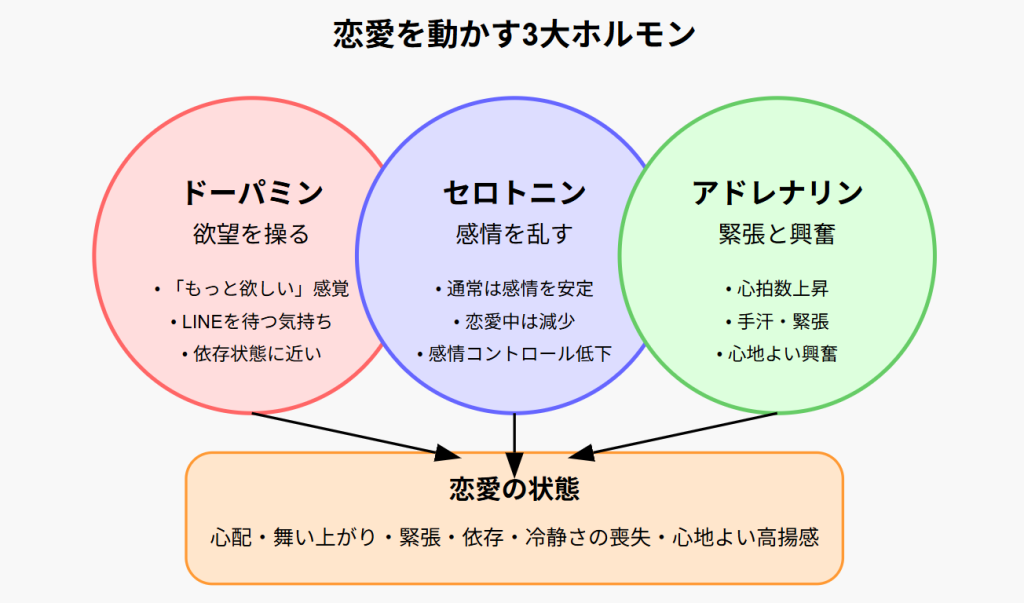 恋愛を動かす3大ホルモン

ドーパミン
欲望を操る
• 「もっと欲しい」感覚
• LINEを待つ気持ち
• 依存状態に近い

セロトニン
感情を乱す
• 通常は感情を安定
• 恋愛中は減少
• 感情コントロール低下

アドレナリン
緊張と興奮
• 心拍数上昇
• 手汗・緊張
• 心地よい興奮

恋愛の状態
心配・舞い上がり・緊張・依存・冷静さの喪失・心地よい高揚感